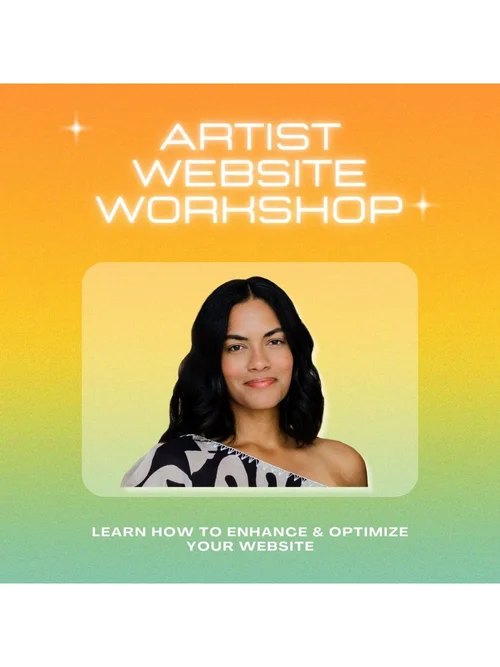 ARTIST WEBSITE WORKSHOP

LEARN HOW TO ENHANCE & OPTIMIZE YOUR WEBSITE